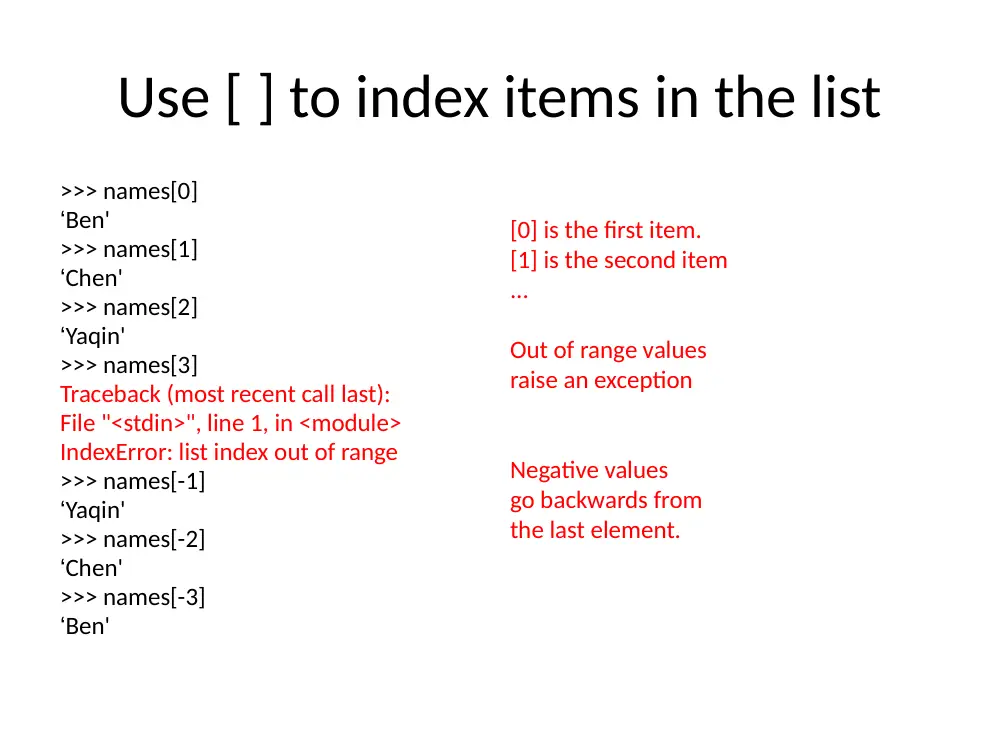 Use [ ] to index items in the list

>>> names[0]
'Ben'
>>> names[1]
'Chen'
>>> names[2]
'Yaqin'
>>> names[3]
Traceback (most recent call last):
File "<stdin>", line 1, in <module>
IndexError: list index out of range
>>> names[-1]
'Yaqin'
>>> names[-2]
'Chen'
>>> names[-3]
'Ben'

[0] is the first item.
[1] is the second item
...

Out of range values raise an exception

Negative values go backwards from the last element.